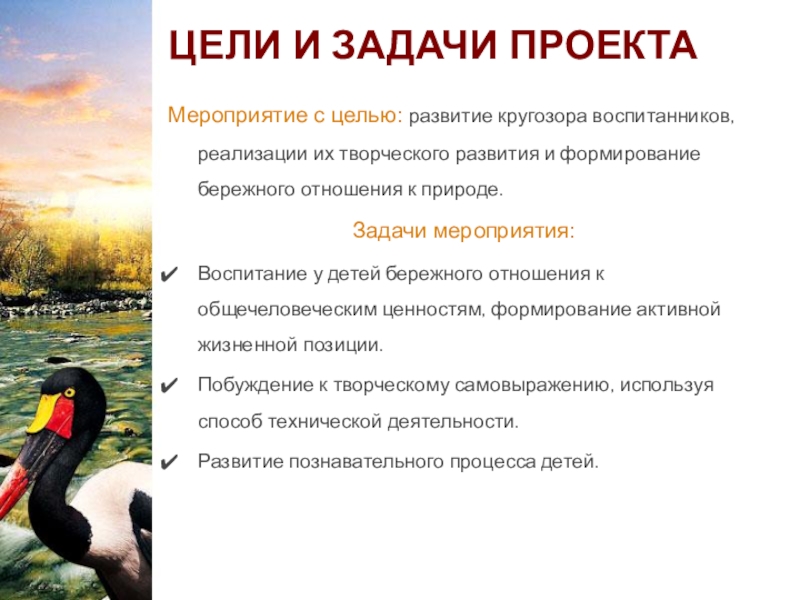 ЦЕЛИ И ЗАДАЧИ ПРОЕКТА

Мероприятие с целью: развитие кругозора воспитанников, реализации их творческого развития и формирование бережного отношения к природе.

Задачи мероприятия:

✔ Воспитание у детей бережного отношения к общечеловеческим ценностям, формирование активной жизненной позиции.

✔ Побуждение к творческому самовыражению, используя способ технической деятельности.

✔ Развитие познавательного процесса детей.